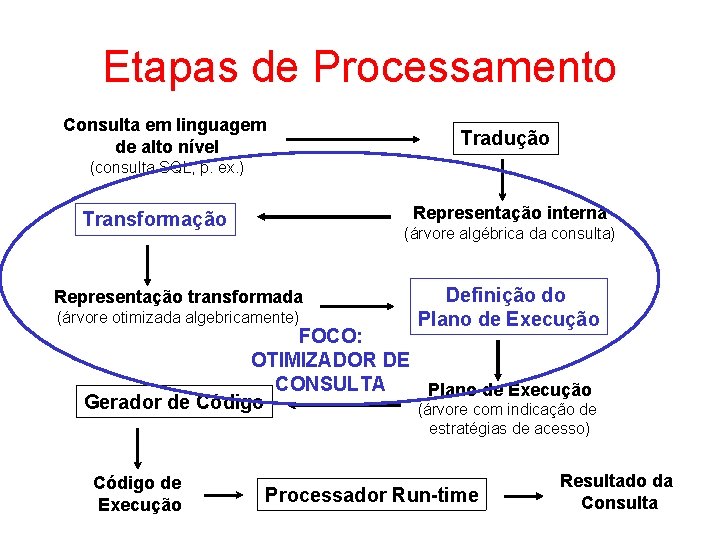 Etapas de Processamento

Consulta em linguagem de alto nível
(consulta SQL, p. ex.)

Tradução

Representação interna
(árvore algébrica da consulta)

Transformação

Representação transformada
(árvore otimizada algebricamente)

Definição do Plano de Execução

FOCO: OTIMIZADOR DE CONSULTA

Plano de Execução
(árvore com indicação de estratégias de acesso)

Gerador de Código

Código de Execução

Processador Run-time

Resultado da Consulta